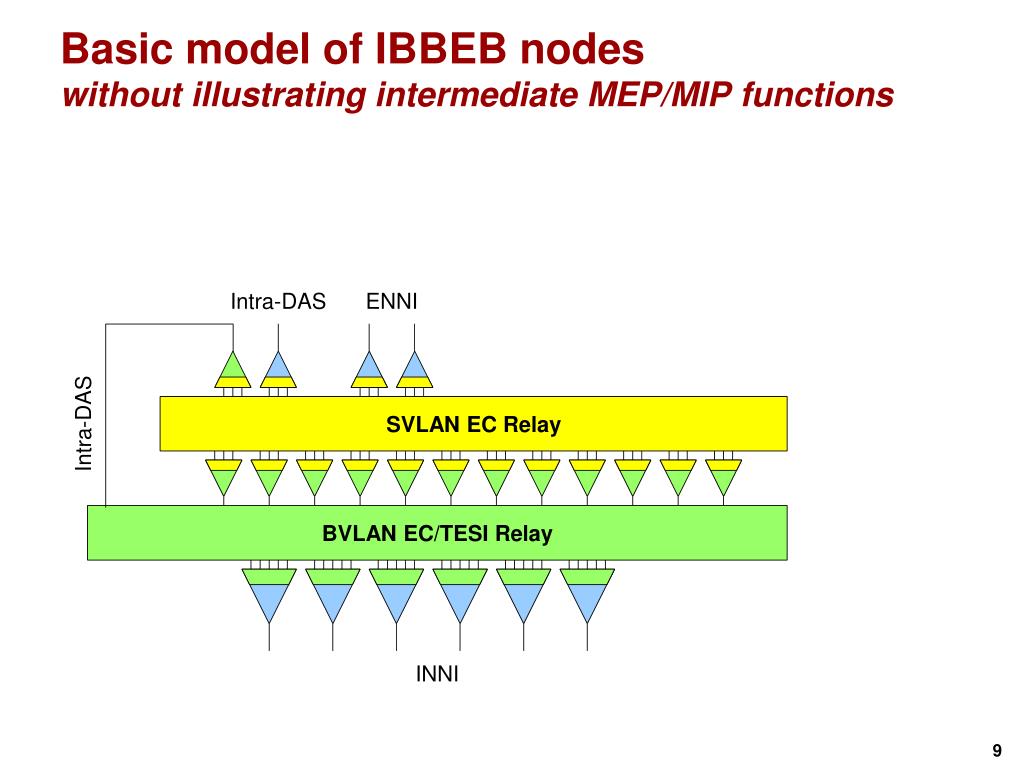 Basic model of IBBEB nodes
without illustrating intermediate MEP/MIP functions

Intra-DAS

ENNI

Intra-DAS

SVLAN EC Relay

BVLAN EC/TESI Relay

INNI

9